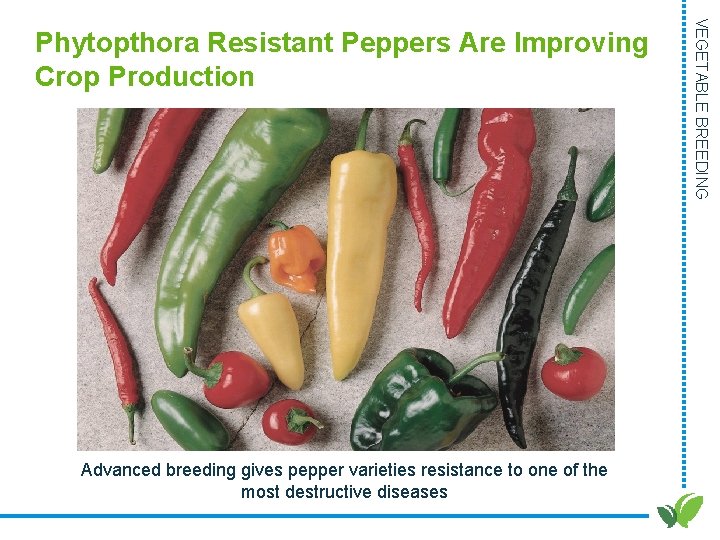 Phytopthora Resistant Peppers Are Improving Crop Production

VEGETABLE BREEDING

Advanced breeding gives pepper varieties resistance to one of the most destructive diseases